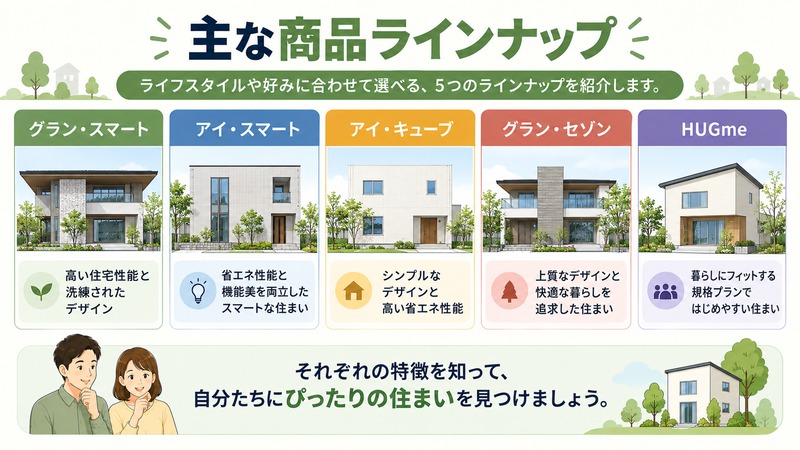 主な商品ラインナップ

ライフスタイルや好みに合わせて選べる、5つのラインナップを紹介します。

グラン・スマート

高い住宅性能と洗練されたデザイン

アイ・スマート

省エネ性能と機能美を両立したスマートな住まい

アイ・キューブ

シンプルなデザインと高い省エネ性能

グラン・セゾン

上質なデザインと快適な暮らしを追求した住まい

HUGme

暮らしにフィットする規格プランではじめやすい住まい

それぞれの特徴を知って、自分たちにぴったりの住まいを見つけましょう。